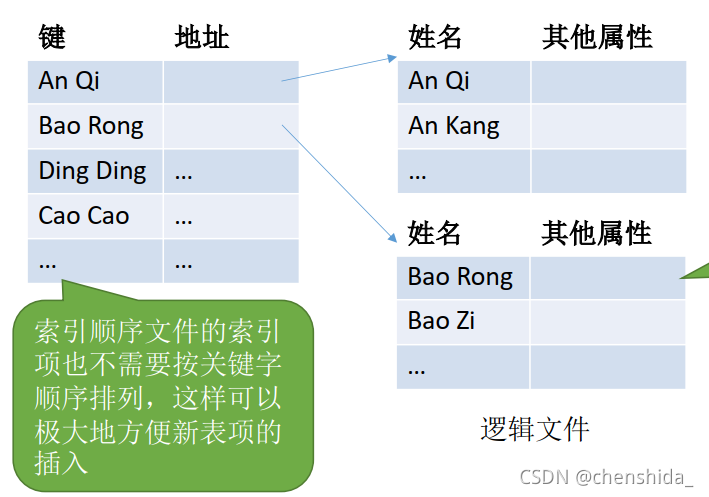 | 键 | 地址 |
|---|---|
| An Qi | |
| Bao Rong | |
| Ding Ding | … |
| Cao Cao | … |
| … | … |

索引顺序文件的索引项也不需要按关键字顺序排列，这样可以极大地方便新表项的插入

| 姓名 | 其他属性 |
|---|---|
| An Qi | |
| An Kang | |
| … | |

| 姓名 | 其他属性 |
|---|---|
| Bao Rong | |
| Bao Zi | |
| … | |

逻辑文件

CSDN @chenshida_